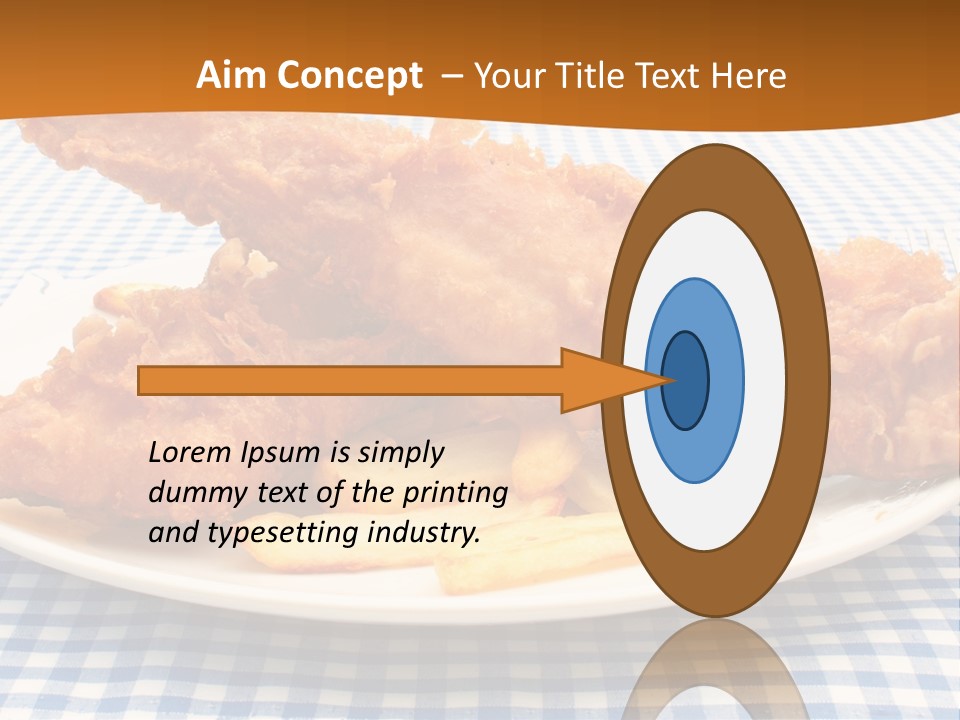 Aim Concept – Your Title Text Here

Lorem Ipsum is simply dummy text of the printing and typesetting industry.